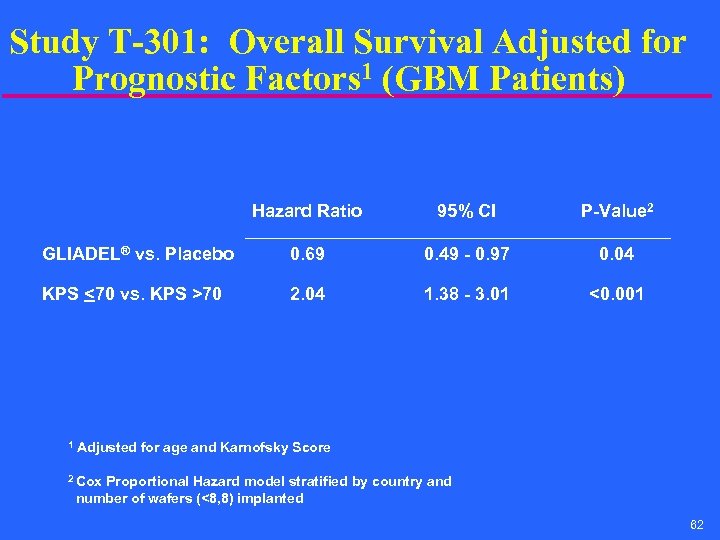 Study T-301: Overall Survival Adjusted for Prognostic Factors$^1$ (GBM Patients)

| | Hazard Ratio | 95% CI | P-Value$^2$ |
|---|---|---|---|
| GLIADEL® vs. Placebo | 0.69 | 0.49 - 0.97 | 0.04 |
| KPS $\leq$70 vs. KPS >70 | 2.04 | 1.38 - 3.01 | <0.001 |

$^1$ Adjusted for age and Karnofsky Score

$^2$ Cox Proportional Hazard model stratified by country and number of wafers (<8,8) implanted

62